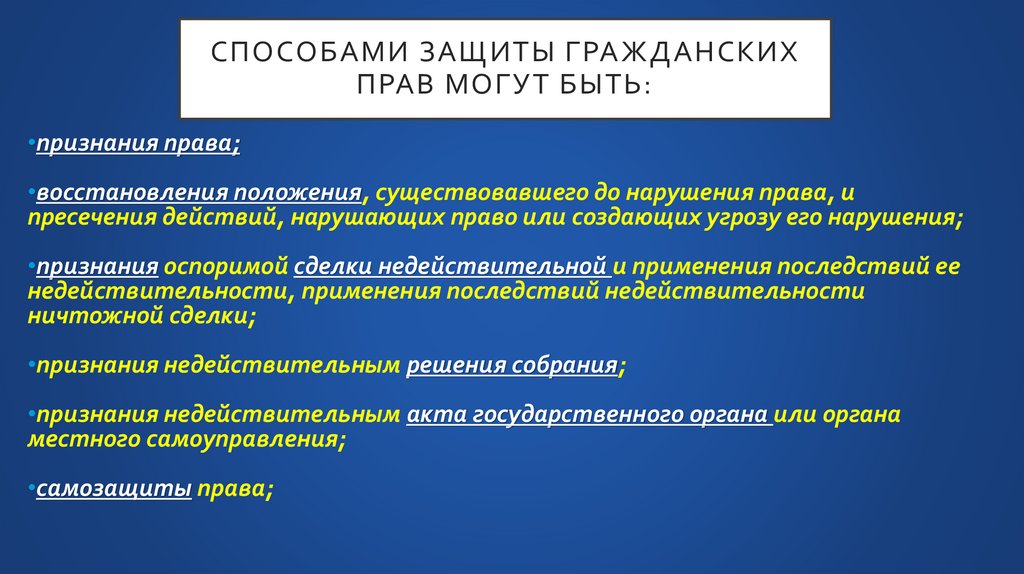 СПОСОБАМИ ЗАЩИТЫ ГРАЖДАНСКИХ ПРАВ МОГУТ БЫТЬ:

•признания права;

•восстановления положения, существовавшего до нарушения права, и пресечения действий, нарушающих право или создающих угрозу его нарушения;

•признания оспоримой сделки недействительной и применения последствий ее недействительности, применения последствий недействительности ничтожной сделки;

•признания недействительным решения собрания;

•признания недействительным акта государственного органа или органа местного самоуправления;

•самозащиты права;